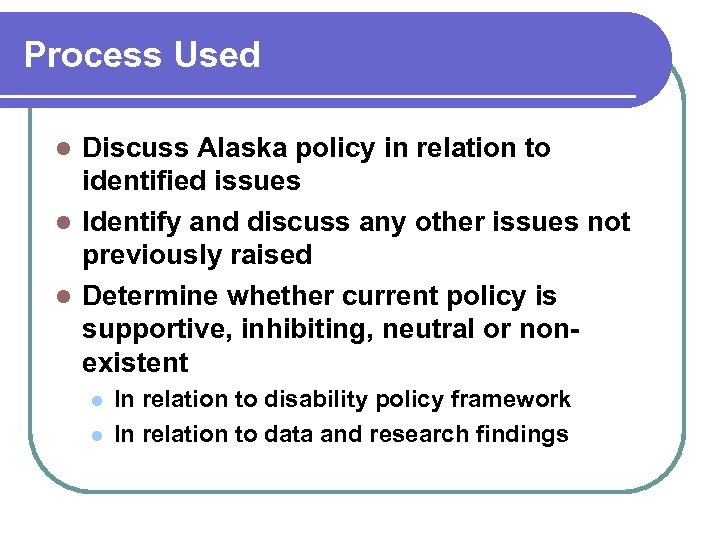 Process Used

- Discuss Alaska policy in relation to identified issues
- Identify and discuss any other issues not previously raised
- Determine whether current policy is supportive, inhibiting, neutral or non-existent
  - In relation to disability policy framework
  - In relation to data and research findings